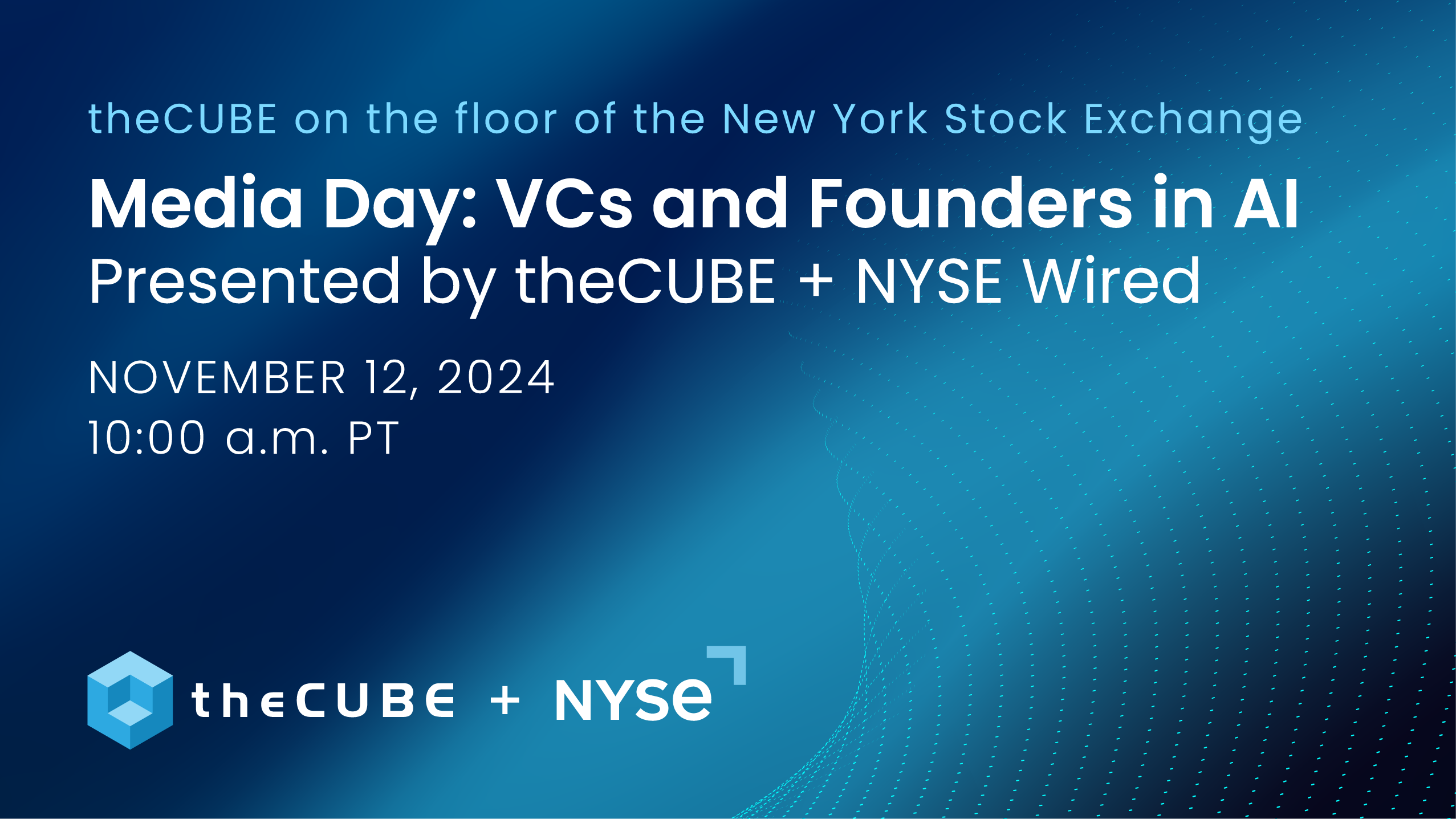 theCUBE on the floor of the New York Stock Exchange

Media Day: VCs and Founders in AI

Presented by theCUBE + NYSE Wired

NOVEMBER 12, 2024
10:00 a.m. PT

theCUBE + NYSE